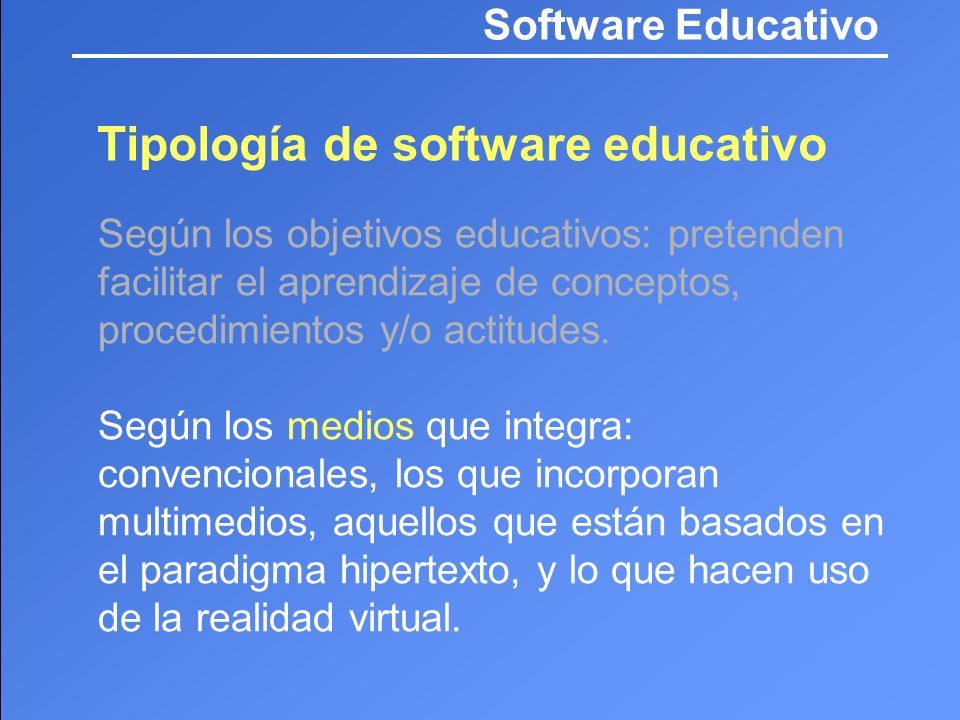 Software Educativo

Tipología de software educativo

Según los objetivos educativos: pretenden facilitar el aprendizaje de conceptos, procedimientos y/o actitudes.

Según los medios que integra: convencionales, los que incorporan multimedios, aquellos que están basados en el paradigma hipertexto, y lo que hacen uso de la realidad virtual.